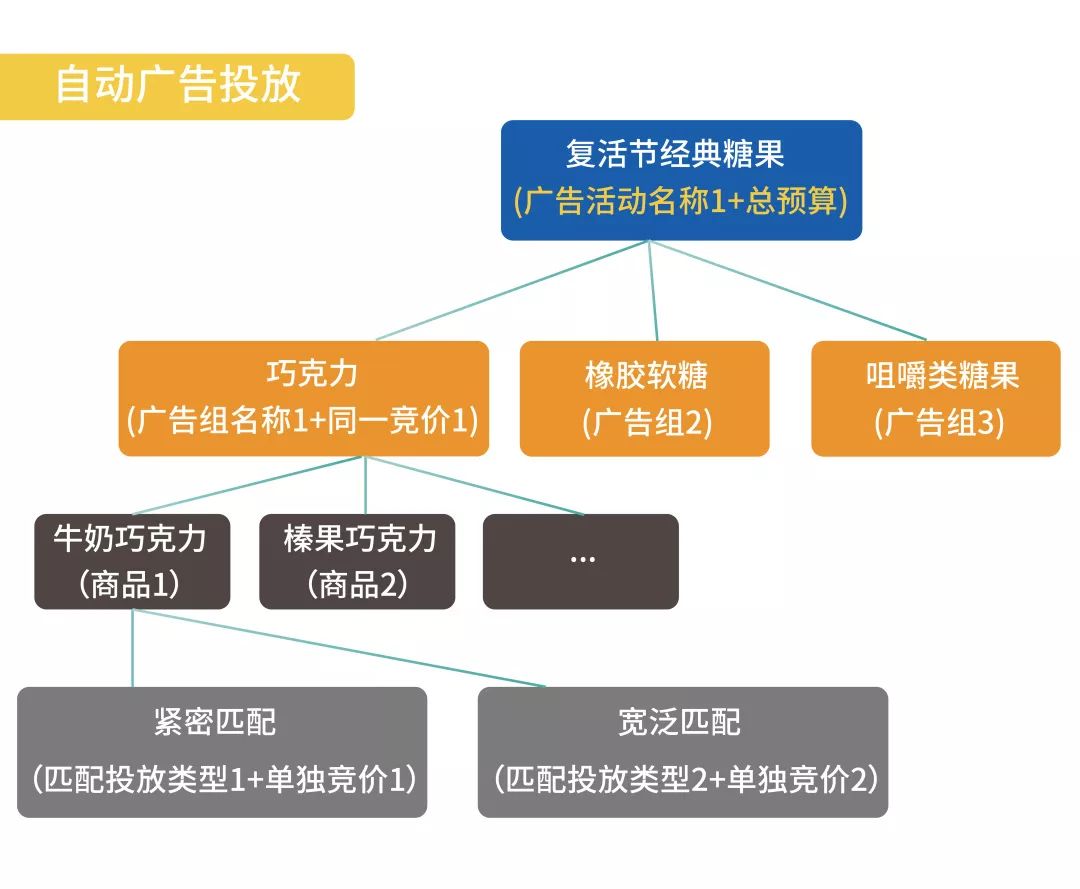 自动广告投放

复活节经典糖果
(广告活动名称1+总预算)

巧克力
(广告组名称1+同一竞价1)

橡胶软糖
(广告组2)

咀嚼类糖果
(广告组3)

牛奶巧克力
(商品1)

榛果巧克力
(商品2)

...

紧密匹配
(匹配投放类型1+单独竞价1)

宽泛匹配
(匹配投放类型2+单独竞价2)